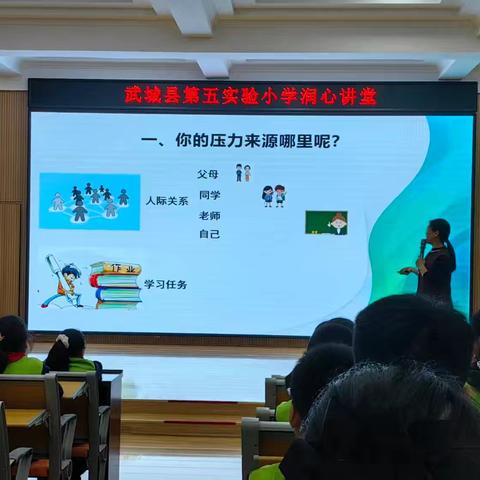 武城县第五实验小学润心讲堂

一、你的压力来源哪里呢?

人际关系

父母

同学

老师

自己

作业

学习任务